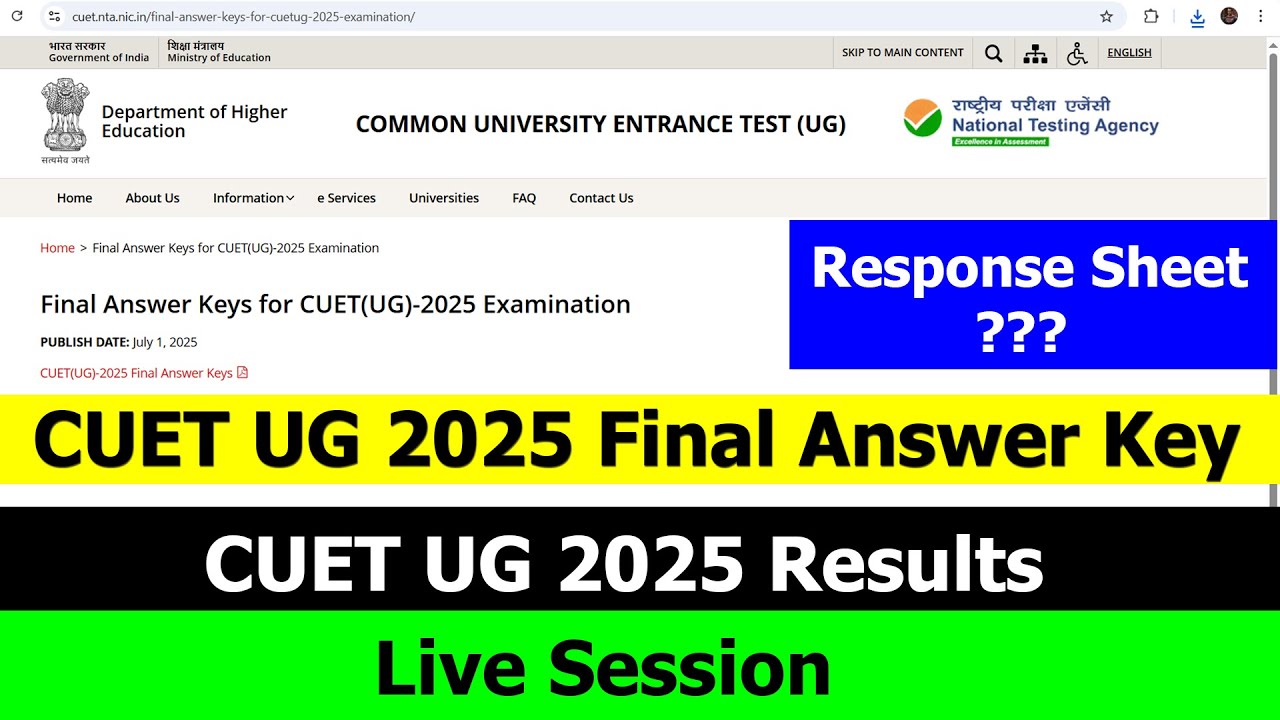 cuet.nta.nic.in/final-answer-keys-for-cuetug-2025-examination/

भारत सरकार
Government of India

शिक्षा मंत्रालय
Ministry of Education

SKIP TO MAIN CONTENT

ENGLISH

सत्यमेव जयते

Department of Higher Education

COMMON UNIVERSITY ENTRANCE TEST (UG)

राष्ट्रीय परीक्षा एजेंसी
National Testing Agency
Excellence in Assessment

Home About Us Information e Services Universities FAQ Contact Us

Home > Final Answer Keys for CUET(UG)-2025 Examination

Final Answer Keys for CUET(UG)-2025 Examination

PUBLISH DATE: July 1, 2025

CUET(UG)-2025 Final Answer Keys

Response Sheet ???

CUET UG 2025 Final Answer Key

CUET UG 2025 Results

Live Session